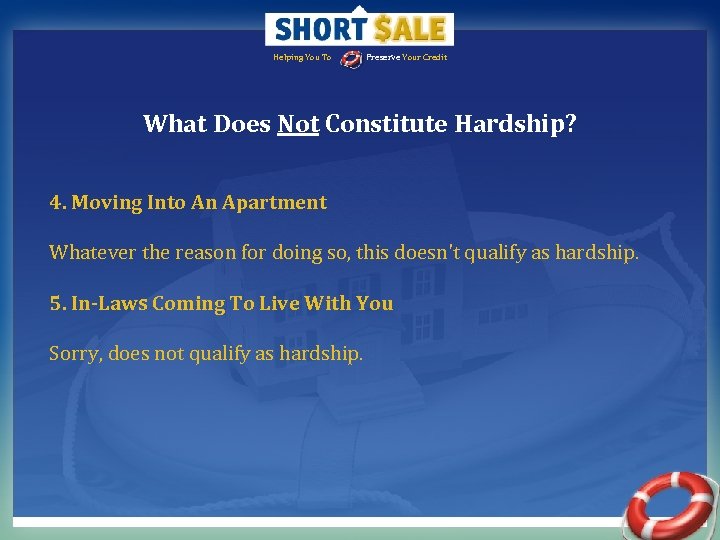 SHORT $ALE
Helping You To Preserve Your Credit

What Does Not Constitute Hardship?

4. Moving Into An Apartment

Whatever the reason for doing so, this doesn't qualify as hardship.

5. In-Laws Coming To Live With You

Sorry, does not qualify as hardship.